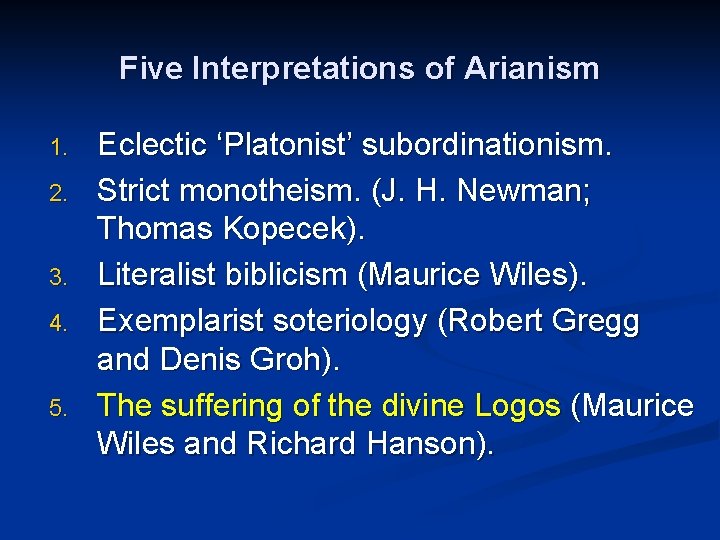 Five Interpretations of Arianism

1. Eclectic ‘Platonist’ subordinationism.
2. Strict monotheism. (J. H. Newman; Thomas Kopecek).
3. Literalist biblicism (Maurice Wiles).
4. Exemplarist soteriology (Robert Gregg and Denis Groh).
5. The suffering of the divine Logos (Maurice Wiles and Richard Hanson).